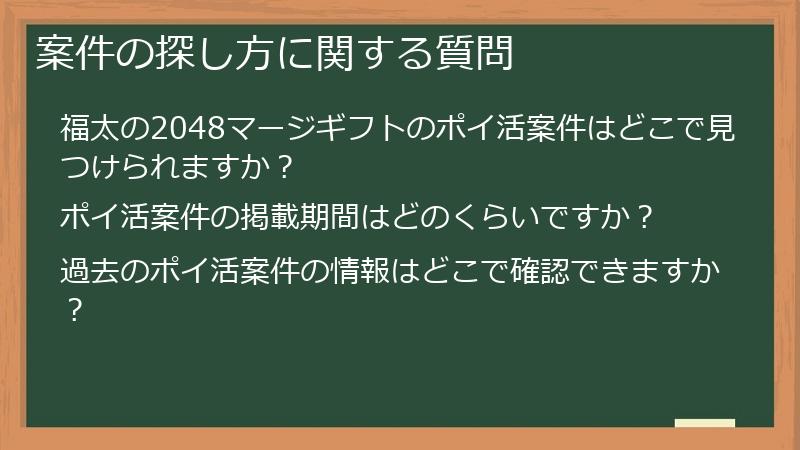 案件の探し方に関する質問

福太の2048マージギフトのポイ活案件はどこで見つけられますか？

ポイ活案件の掲載期間はどのくらいですか？

過去のポイ活案件の情報はどこで確認できますか？